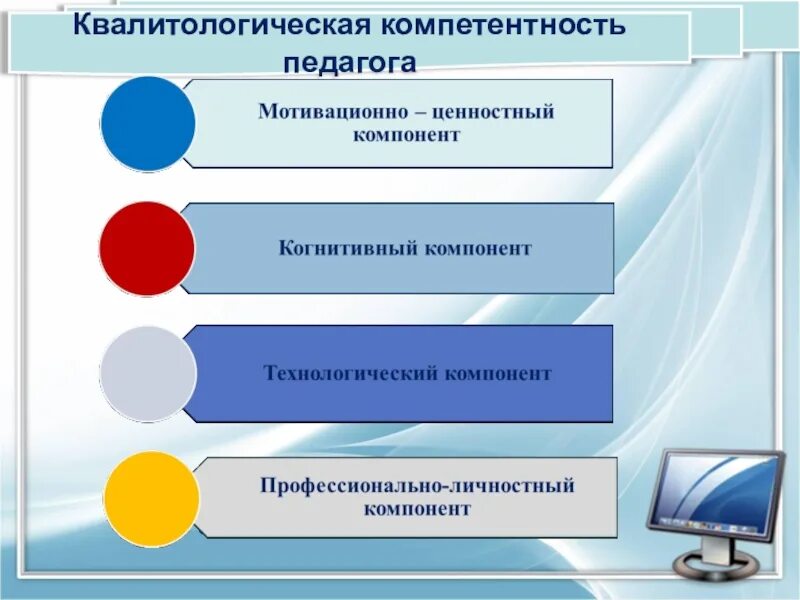 Квалитологическая компетентность педагога

Мотивационно – ценностный компонент

Когнитивный компонент

Технологический компонент

Профессионально-личностный компонент